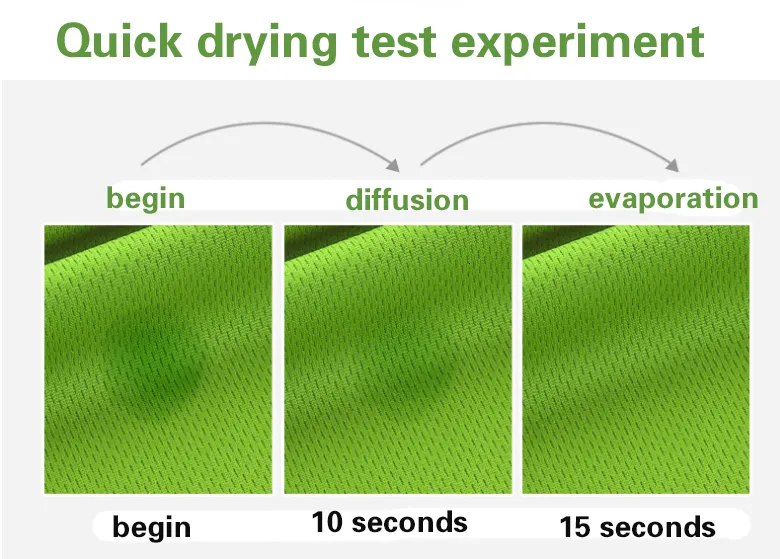 Quick drying test experiment

begin

diffusion

evaporation

begin

10 seconds

15 seconds